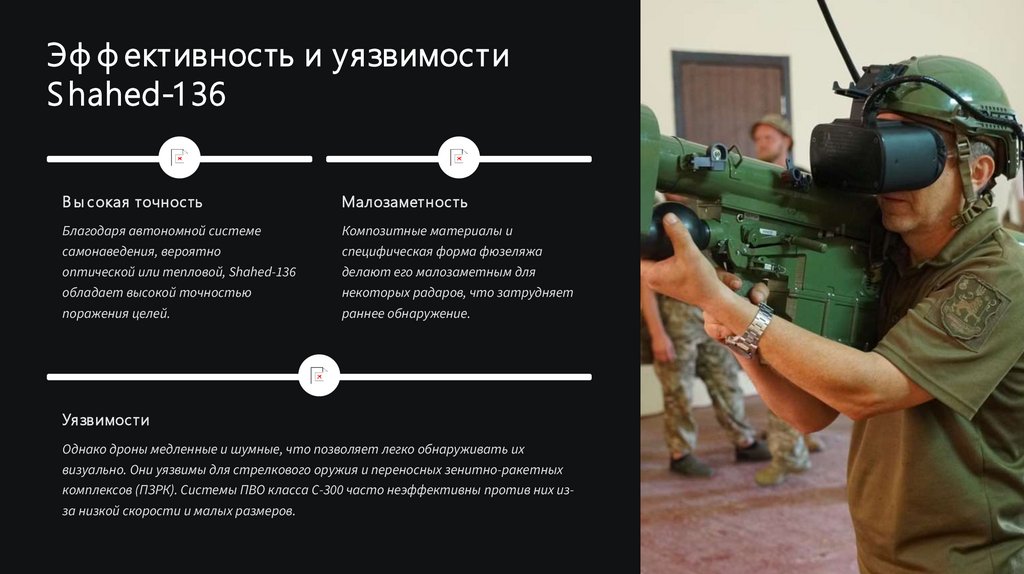 Эффективность и уязвимости Shahed-136

Высокая точность

Благодаря автономной системе самонаведения, вероятно оптической или тепловой, Shahed-136 обладает высокой точностью поражения целей.

Малозаметность

Композитные материалы и специфическая форма фюзеляжа делают его малозаметным для некоторых радаров, что затрудняет раннее обнаружение.

Уязвимости

Однако дроны медленные и шумные, что позволяет легко обнаруживать их визуально. Они уязвимы для стрелкового оружия и переносных зенитно-ракетных комплексов (ПЗРК). Системы ПВО класса С-300 часто неэффективны против них из-за низкой скорости и малых размеров.